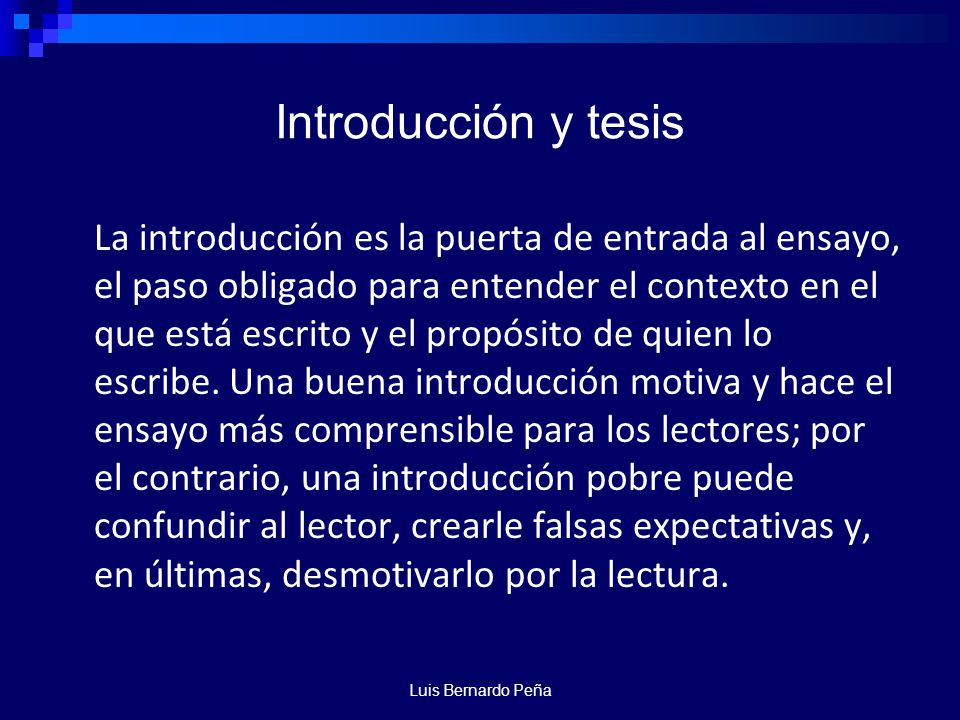 Introducción y tesis

La introducción es la puerta de entrada al ensayo, el paso obligado para entender el contexto en el que está escrito y el propósito de quien lo escribe. Una buena introducción motiva y hace el ensayo más comprensible para los lectores; por el contrario, una introducción pobre puede confundir al lector, crearle falsas expectativas y, en últimas, desmotivarlo por la lectura.

Luis Bernardo Peña